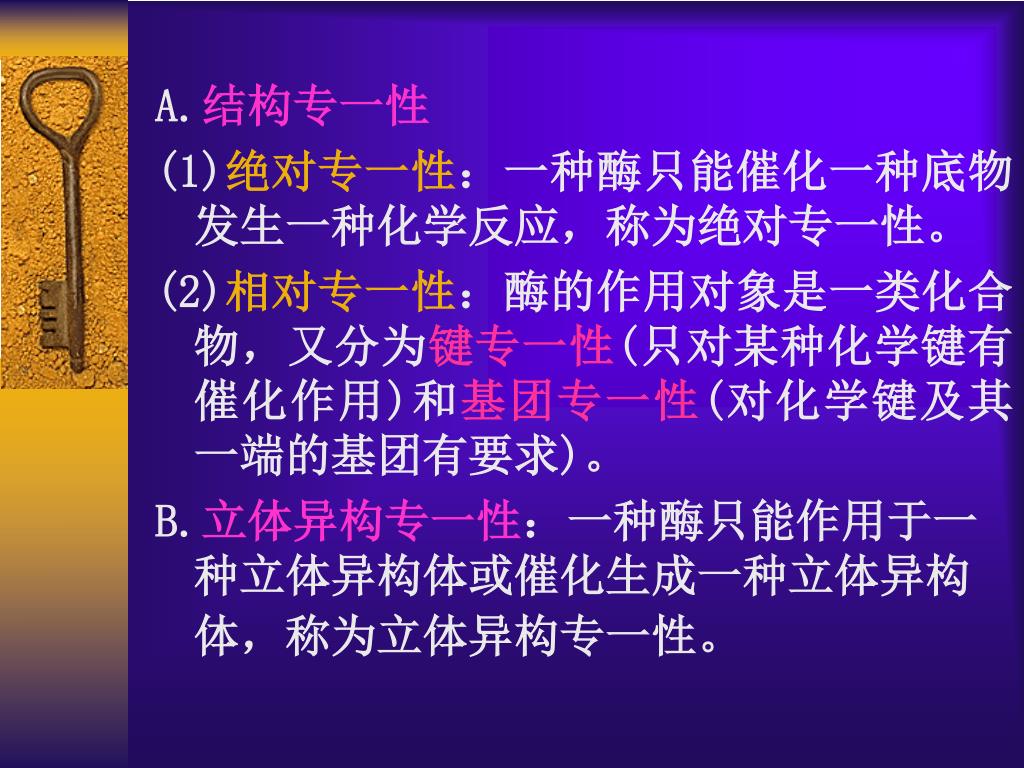 A.结构专一性

(1)绝对专一性：一种酶只能催化一种底物发生一种化学反应，称为绝对专一性。

(2)相对专一性：酶的作用对象是一类化合物，又分为键专一性(只对某种化学键有催化作用)和基团专一性(对化学键及其一端的基团有要求)。

B.立体异构专一性：一种酶只能作用于一种立体异构体或催化生成一种立体异构体，称为立体异构专一性。